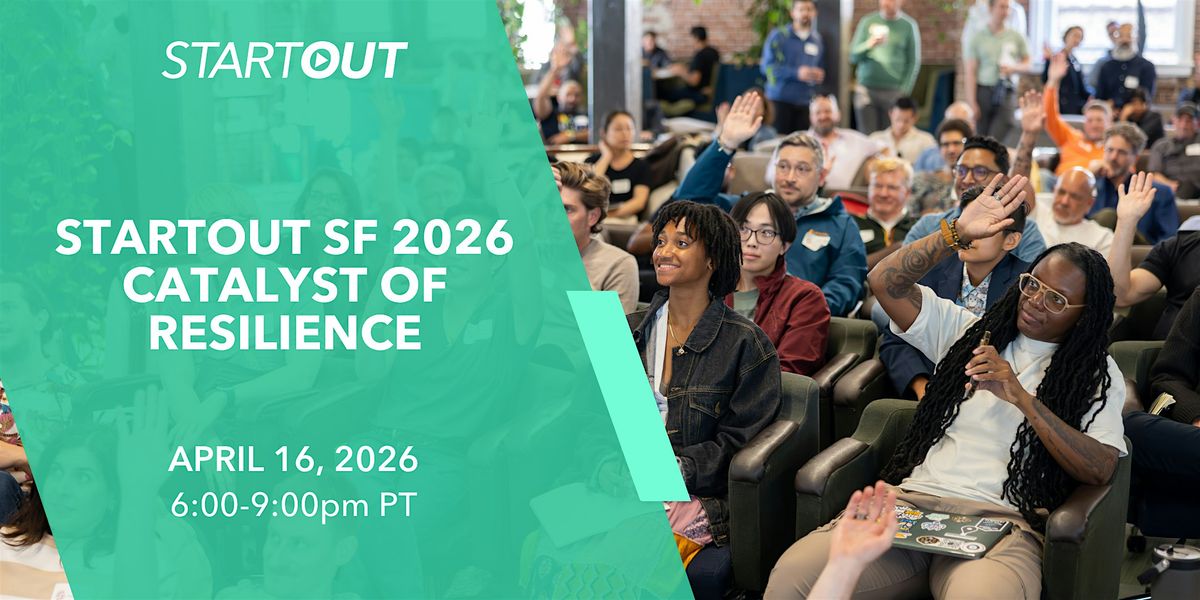 STARTOUT

STARTOUT SF 2026 CATALYST OF RESILIENCE

APRIL 16, 2026
6:00-9:00pm PT